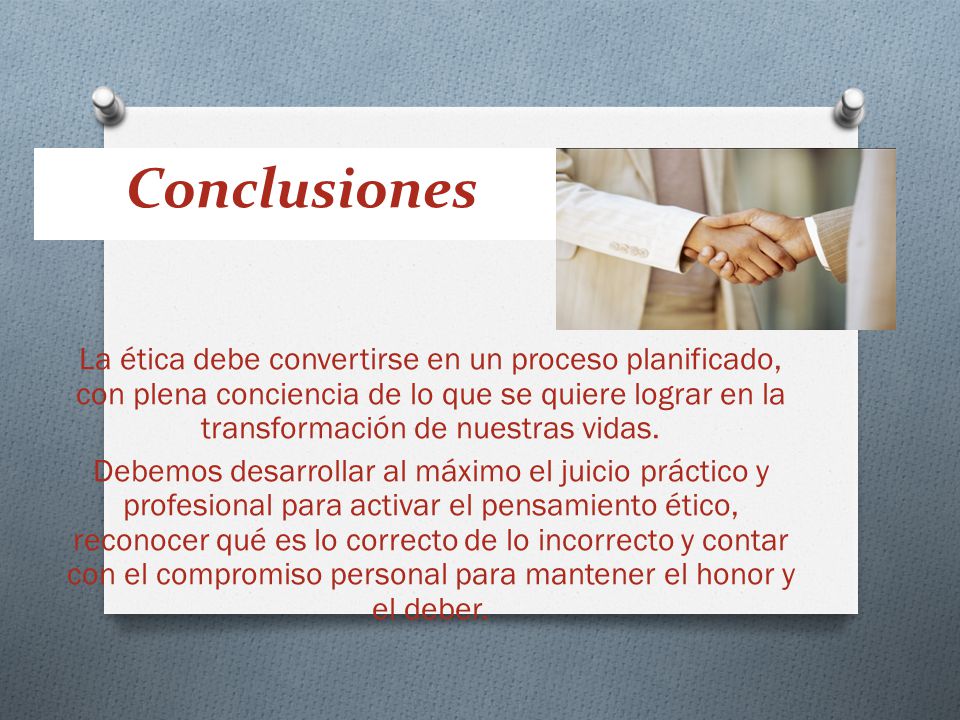 Conclusiones

La ética debe convertirse en un proceso planificado, con plena conciencia de lo que se quiere lograr en la transformación de nuestras vidas.

Debemos desarrollar al máximo el juicio práctico y profesional para activar el pensamiento ético, reconocer qué es lo correcto de lo incorrecto y contar con el compromiso personal para mantener el honor y el deber.